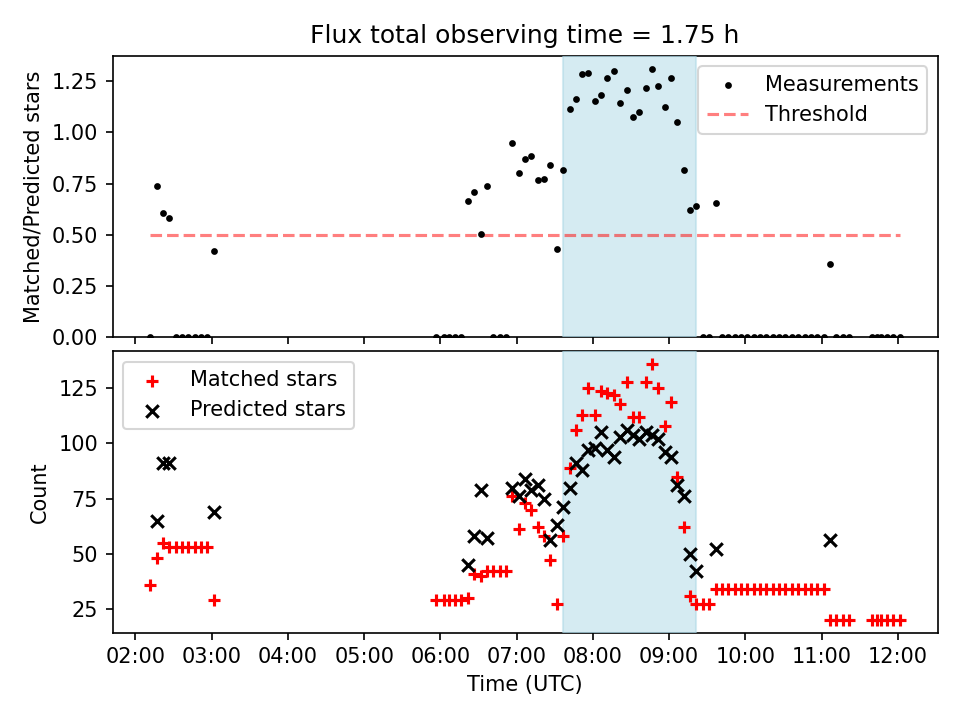 Flux total observing time = 1.75 h

Matched/Predicted stars

1.25
1.00
0.75
0.50
0.25
0.00

Measurements
Threshold

Count

125
100
75
50
25

Matched stars
Predicted stars

02:00 03:00 04:00 05:00 06:00 07:00 08:00 09:00 10:00 11:00 12:00

Time (UTC)